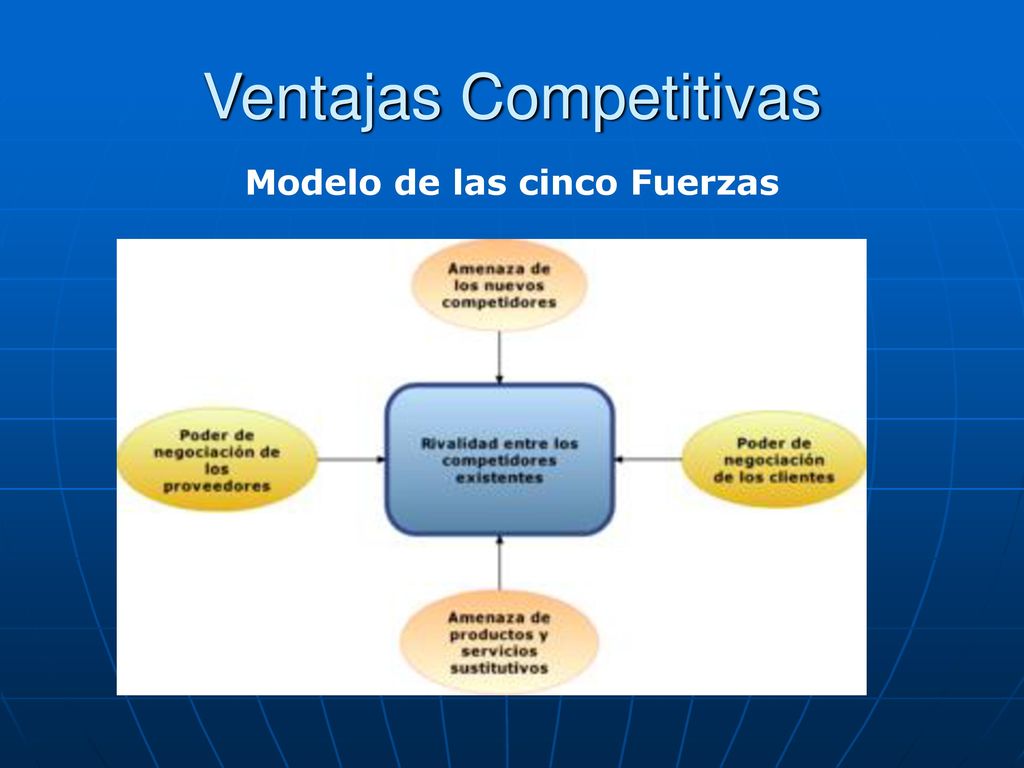 Ventajas Competitivas

Modelo de las cinco Fuerzas

Amenaza de los nuevos competidores

Poder de negociación de los proveedores

Rivalidad entre los competidores existentes

Poder de negociación de los clientes

Amenaza de productos y servicios sustitutivos